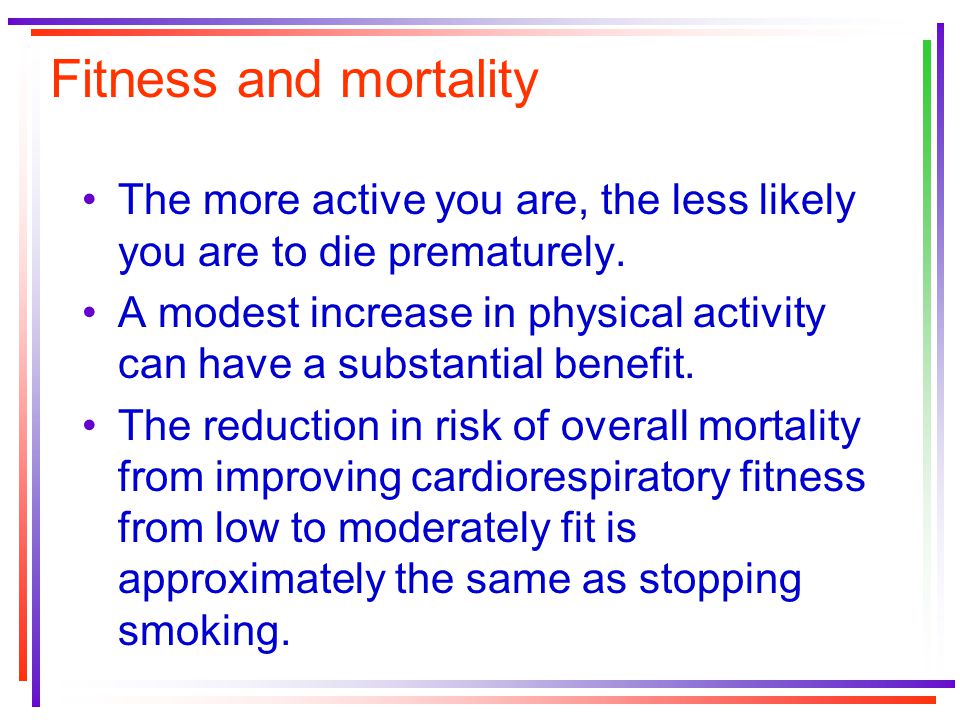 Fitness and mortality

• The more active you are, the less likely you are to die prematurely.

• A modest increase in physical activity can have a substantial benefit.

• The reduction in risk of overall mortality from improving cardiorespiratory fitness from low to moderately fit is approximately the same as stopping smoking.